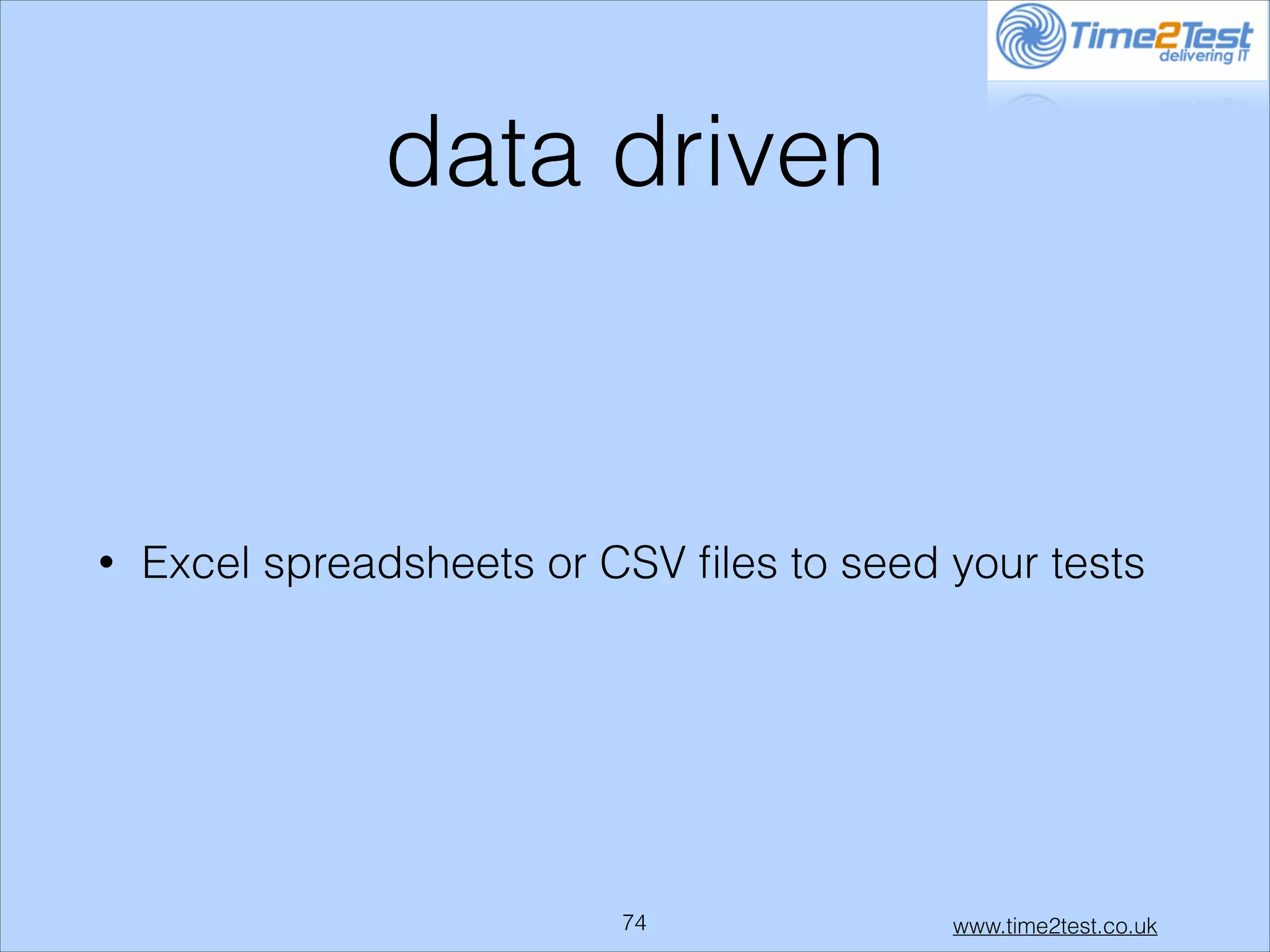 Time2Test
delivering IT

data driven

• Excel spreadsheets or CSV files to seed your tests

74

www.time2test.co.uk